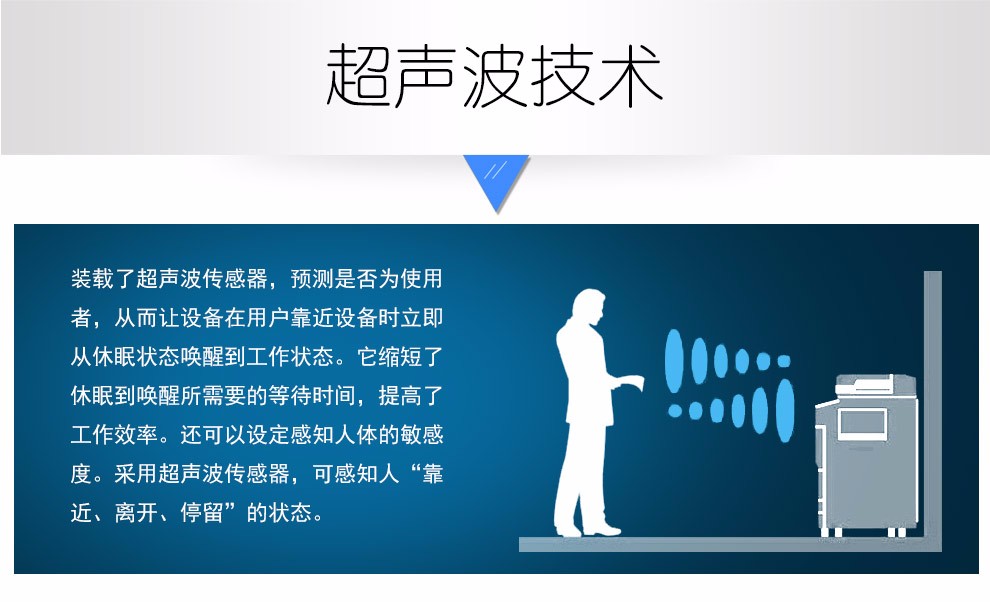 超声波技术

装载了超声波传感器，预测是否为使用者，从而让设备在用户靠近设备时立即从休眠状态唤醒到工作状态。它缩短了休眠到唤醒所需要的等待时间，提高了工作效率。还可以设定感知人体的敏感度。采用超声波传感器，可感知人“靠近、离开、停留”的状态。